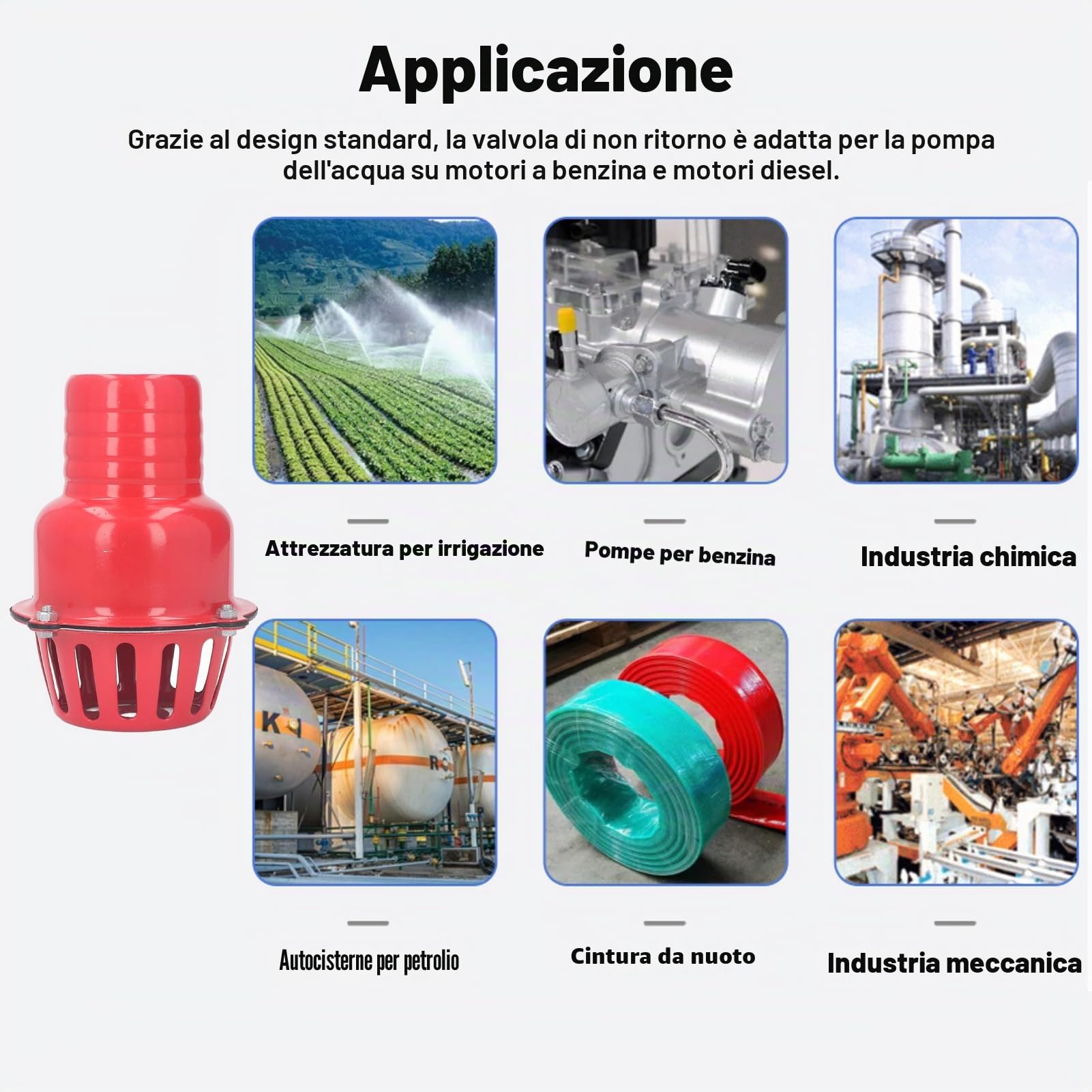 Applicazione

Grazie al design standard, la valvola di non ritorno è adatta per la pompa dell'acqua su motori a benzina e motori diesel.

Attrezzatura per irrigazione

Pompe per benzina

Industria chimica

Autocisterne per petrolio

Cintura da nuoto

Industria meccanica